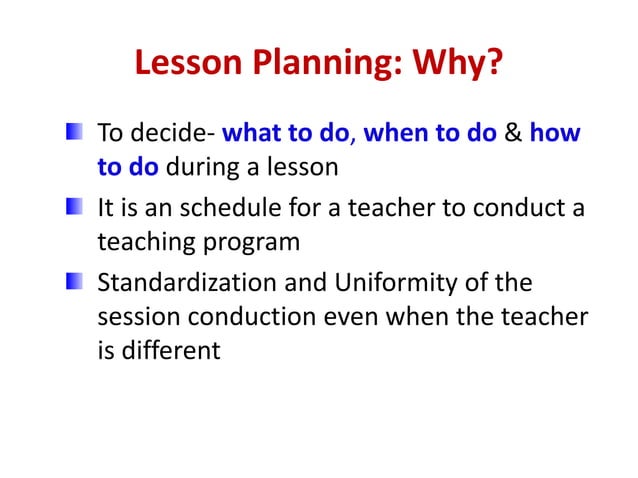 Lesson Planning: Why?

To decide- what to do, when to do & how to do during a lesson

It is an schedule for a teacher to conduct a teaching program

Standardization and Uniformity of the session conduction even when the teacher is different